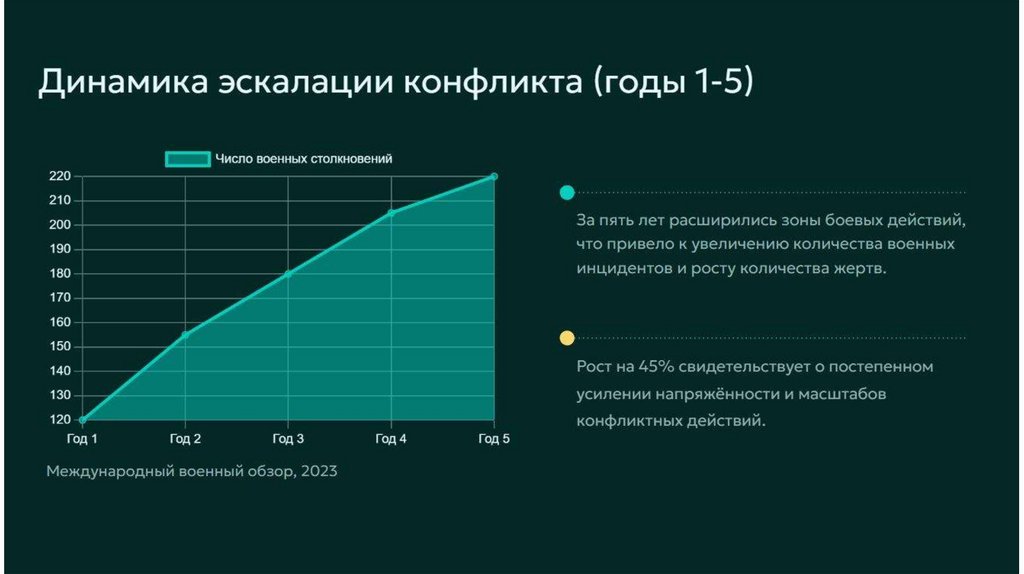 Динамика эскалации конфликта (годы 1-5)

Число военных столкновений

220
210
200
190
180
170
160
150
140
130
120

Год 1
Год 2
Год 3
Год 4
Год 5

Международный военный обзор, 2023

За пять лет расширились зоны боевых действий, что привело к увеличению количества военных инцидентов и росту количества жертв.

Рост на 45% свидетельствует о постепенном усилении напряжённости и масштабов конфликтных действий.